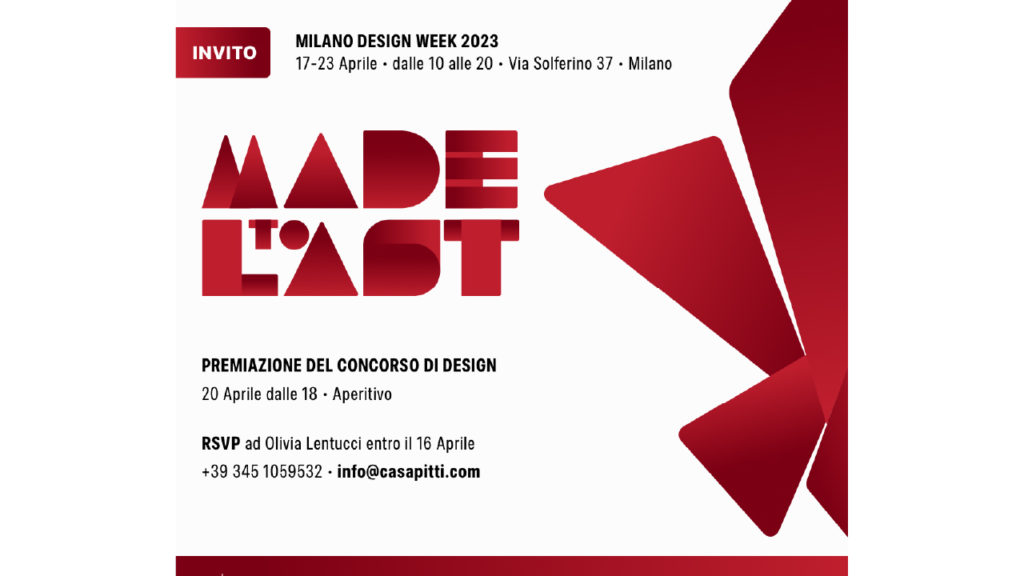 INVITO

MILANO DESIGN WEEK 2023
17-23 Aprile • dalle 10 alle 20 • Via Solferino 37 • Milano

MADE TO LAST

PREMIAZIONE DEL CONCORSO DI DESIGN
20 Aprile dalle 18 • Aperitivo

RSVP ad Olivia Lentucci entro il 16 Aprile
+39 345 1059532 • info@casapitti.com